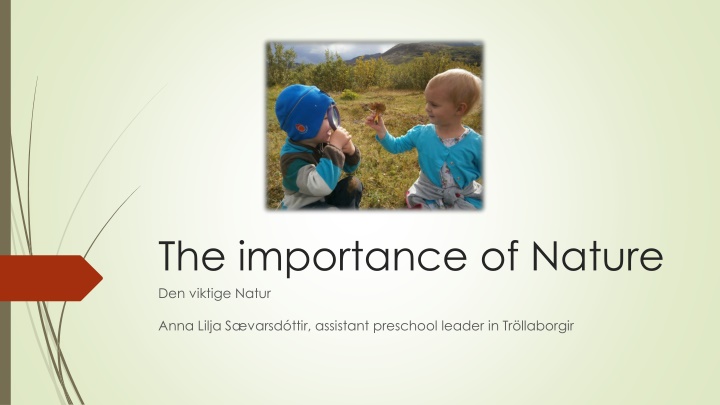 The importance of Nature

Den viktige Natur

Anna Lilja Sævarsdóttir, assistant preschool leader in Tröllaborgir